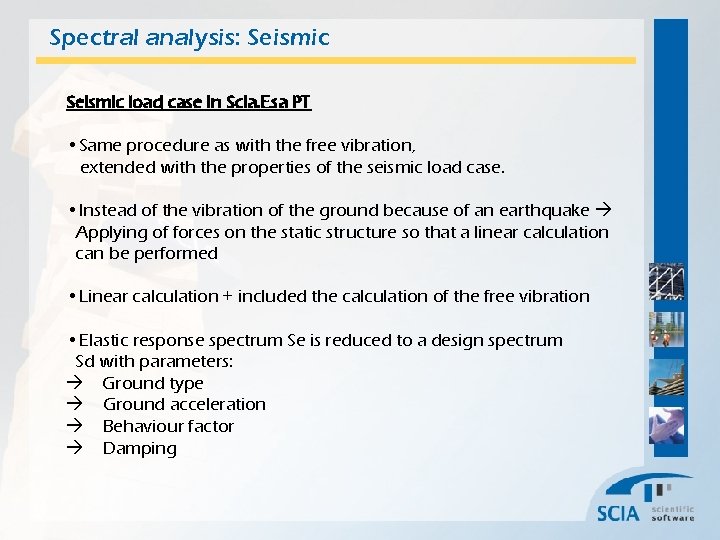 Spectral analysis: Seismic

Seismic load case in Scia.Esa PT

• Same procedure as with the free vibration, extended with the properties of the seismic load case.

• Instead of the vibration of the ground because of an earthquake → Applying of forces on the static structure so that a linear calculation can be performed

• Linear calculation + included the calculation of the free vibration

• Elastic response spectrum Se is reduced to a design spectrum Sd with parameters:
→ Ground type
→ Ground acceleration
→ Behaviour factor
→ Damping

SCIA scientific software